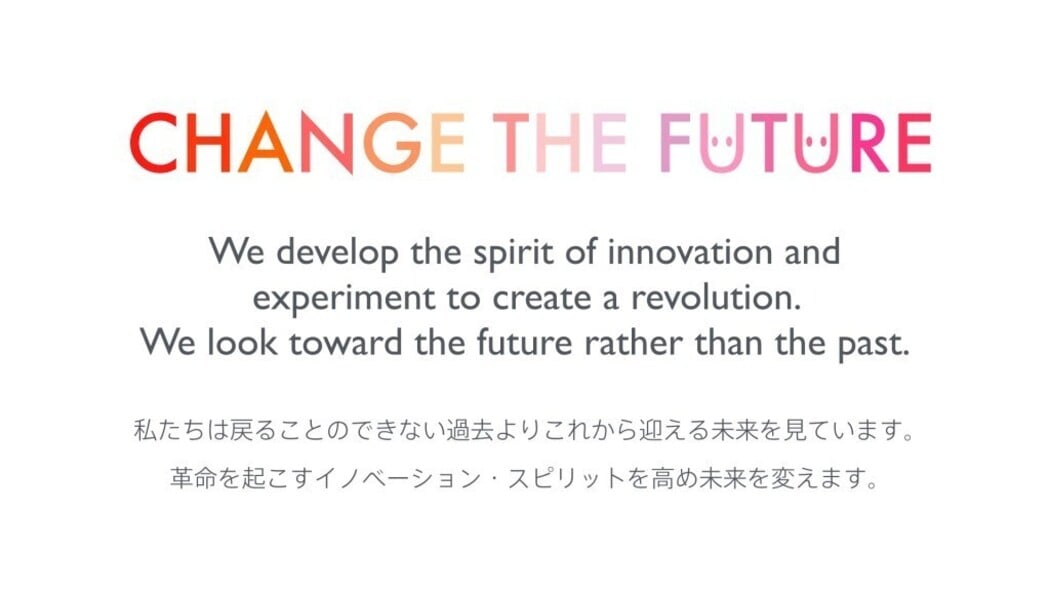 CHANGE THE FUTURE

We develop the spirit of innovation and experiment to create a revolution.
We look toward the future rather than the past.

私たちは戻ることのできない過去よりこれから迎える未来を見ています。

革命を起こすイノベーション・スピリットを高め未来を変えます。